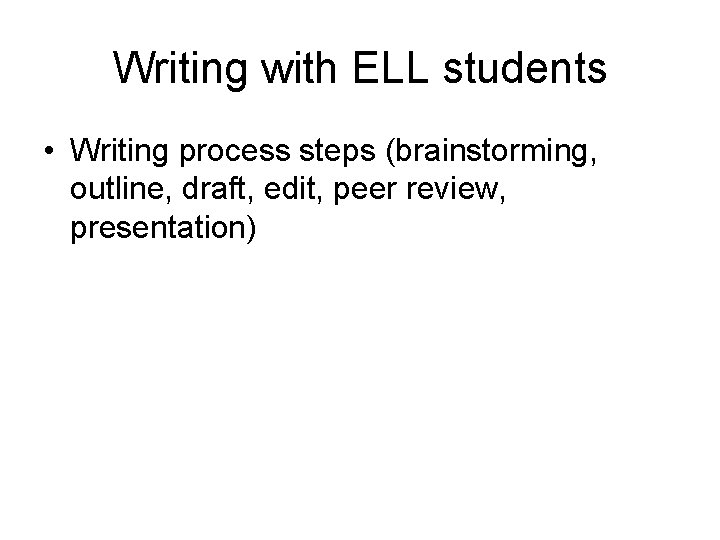 Writing with ELL students

• Writing process steps (brainstorming, outline, draft, edit, peer review, presentation)